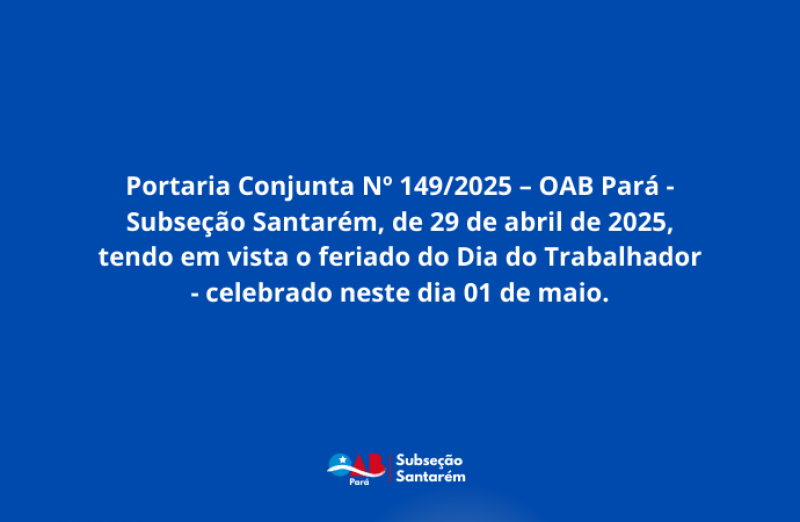 Portaria Conjunta Nº 149/2025 – OAB Pará - Subseção Santarém, de 29 de abril de 2025, tendo em vista o feriado do Dia do Trabalhador - celebrado neste dia 01 de maio.

OAB Pará
Subseção Santarém